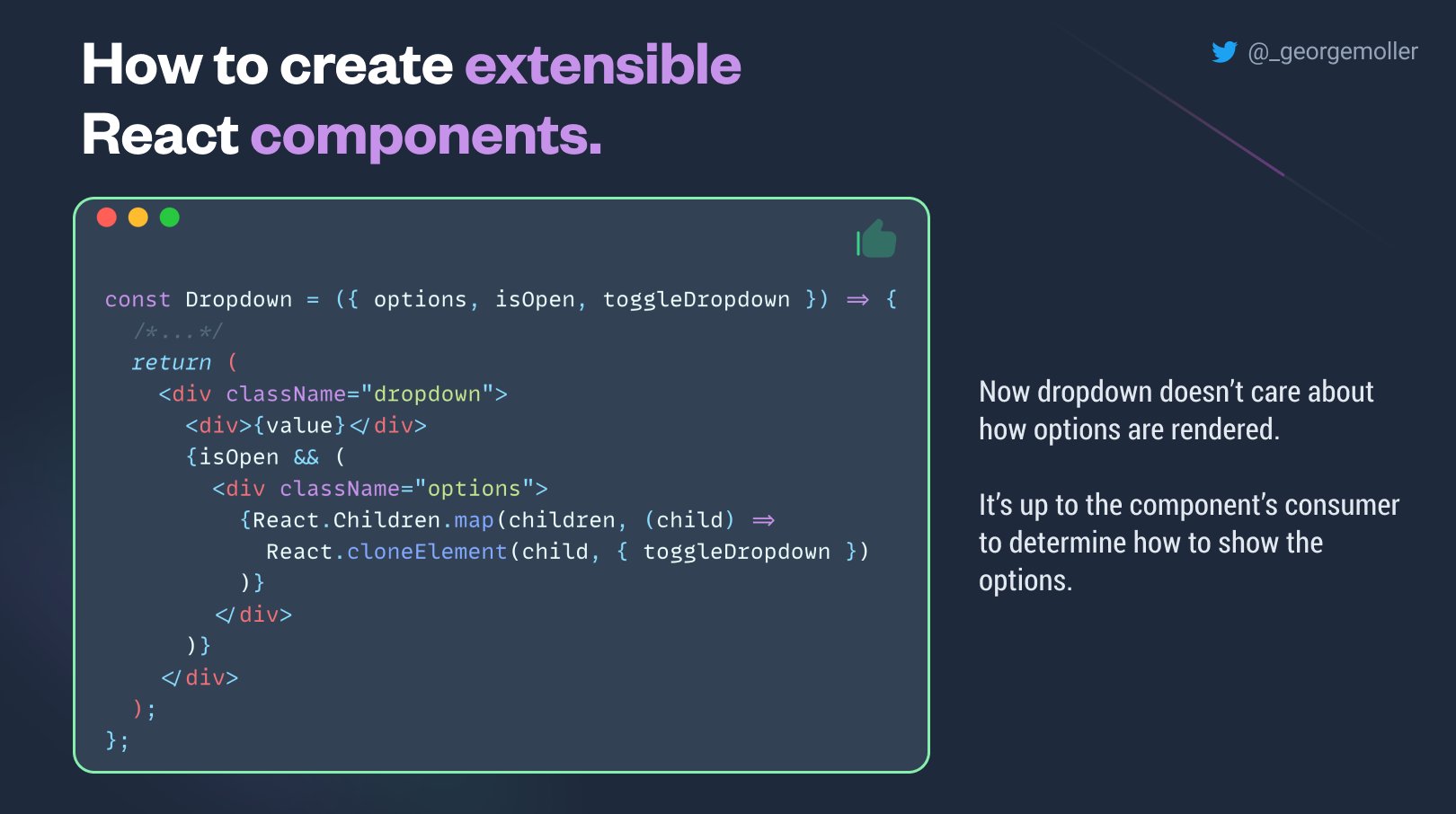 How to create extensible React components.

@_georgemoller

const Dropdown = ({ options, isOpen, toggleDropdown }) ⇒ {
  /*...*/
  return (
    <div className="dropdown">
      <div>{value}</div>
      {isOpen && (
        <div className="options">
          {React.Children.map(children, (child) ⇒
            React.cloneElement(child, { toggleDropdown })
          )}
        </div>
      )}
    </div>
  );
};

Now dropdown doesn't care about how options are rendered.

It's up to the component's consumer to determine how to show the options.